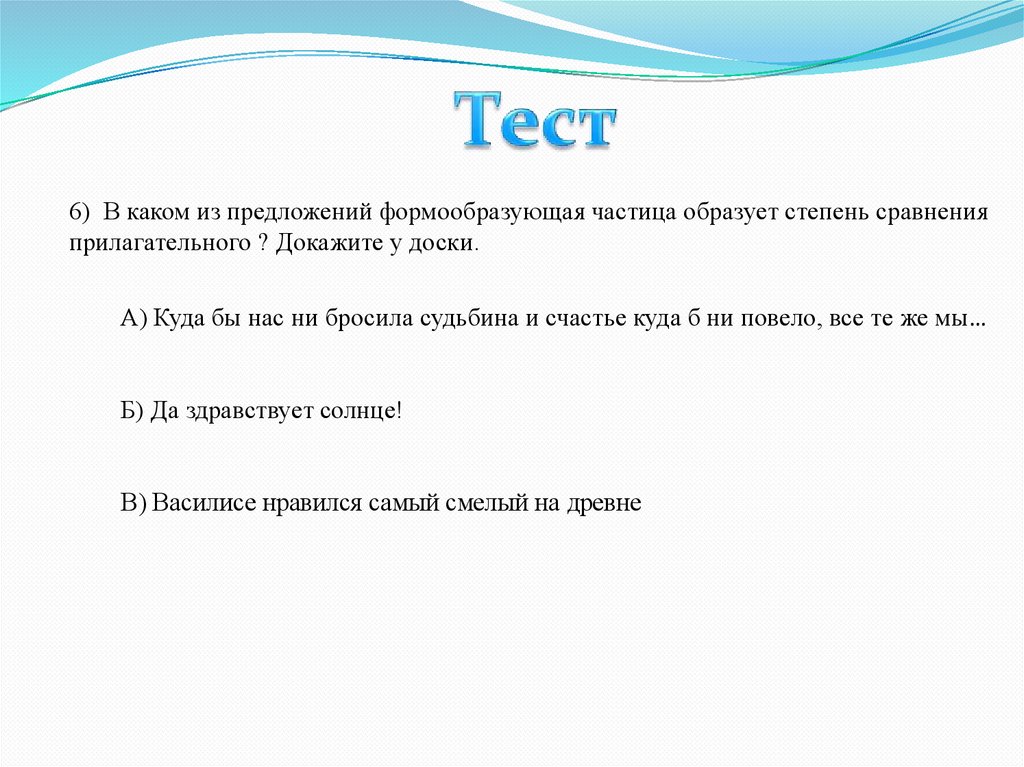 Тест

6) В каком из предложений формообразующая частица образует степень сравнения прилагательного ? Докажите у доски.

А) Куда бы нас ни бросила судьбина и счастье куда б ни повело, все те же мы…

Б) Да здравствует солнце!

В) Василисе нравился самый смелый на древне